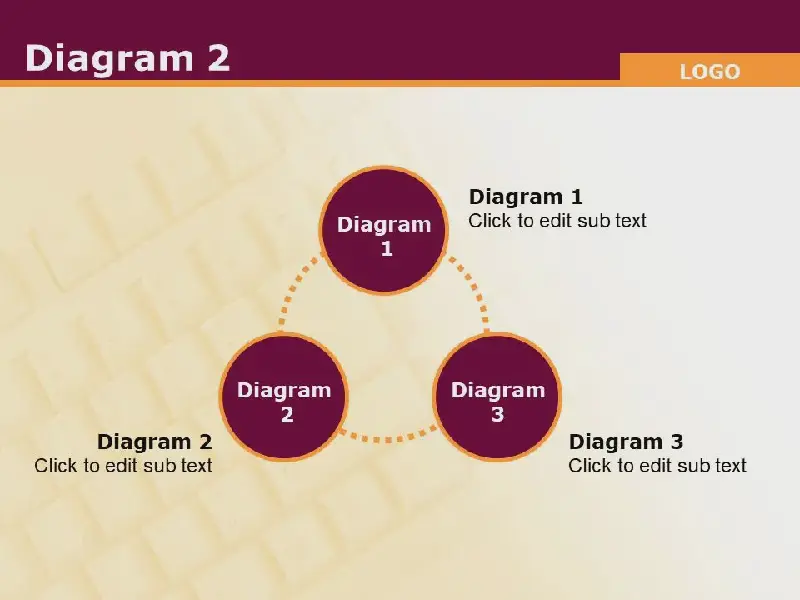 Diagram 2

LOGO

Diagram 1

Diagram 1
Click to edit sub text

Diagram 2

Diagram 3

Diagram 2
Click to edit sub text

Diagram 3
Click to edit sub text